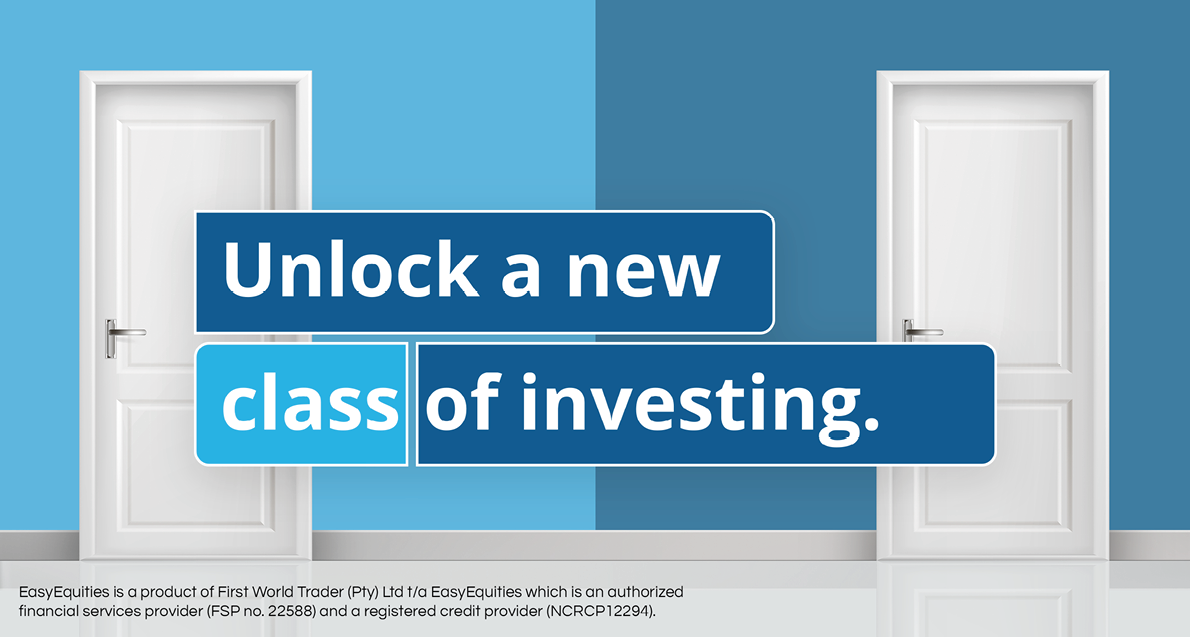 Unlock a new class of investing.

EasyEquities is a product of First World Trader (Pty) Ltd t/a EasyEquities which is an authorized financial services provider (FSP no. 22588) and a registered credit provider (NCRCP12294).